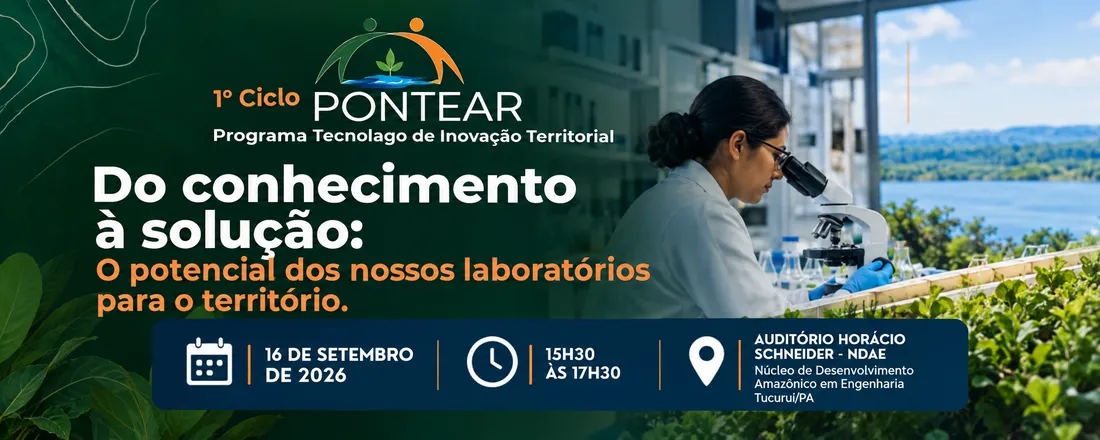 1º Ciclo PONTEAR
Programa Tecnolago de Inovação Territorial

Do conhecimento à solução:
O potencial dos nossos laboratórios para o território.

16 DE SETEMBRO DE 2026

15H30 ÀS 17H30

AUDITÓRIO HORÁCIO SCHNEIDER - NDAE
Núcleo de Desenvolvimento Amazônico em Engenharia
Tucuruí/PA